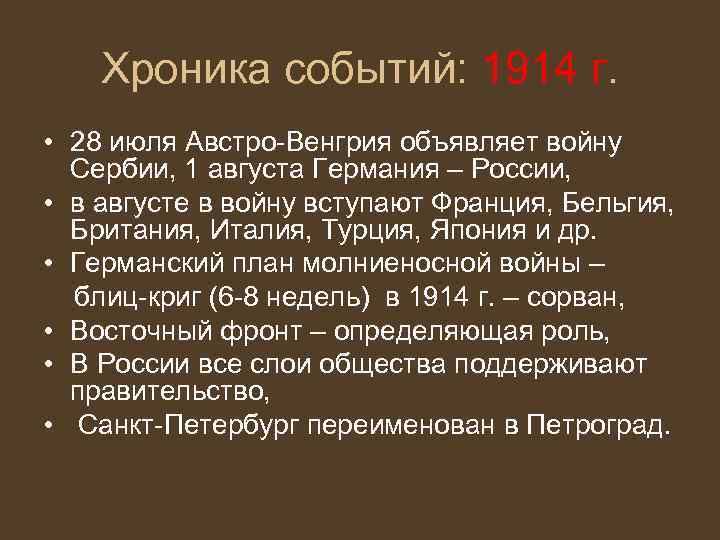 Хроника событий: 1914 г.

• 28 июля Австро-Венгрия объявляет войну Сербии, 1 августа Германия – России,
• в августе в войну вступают Франция, Бельгия, Британия, Италия, Турция, Япония и др.
• Германский план молниеносной войны –
блиц-криг (6-8 недель) в 1914 г. – сорван,
• Восточный фронт – определяющая роль,
• В России все слои общества поддерживают правительство,
• Санкт-Петербург переименован в Петроград.